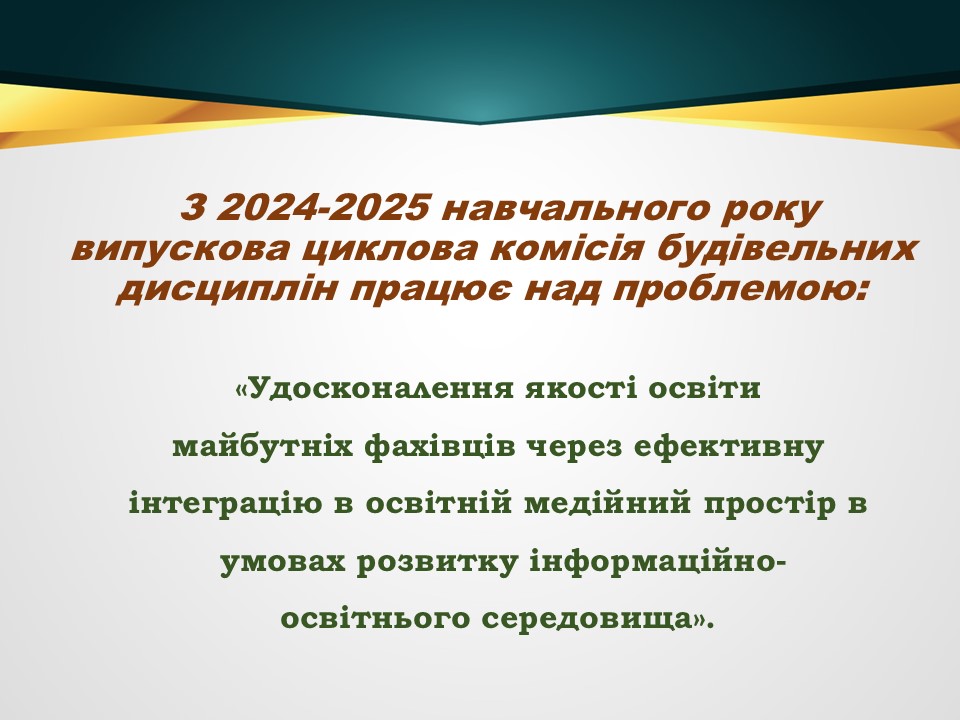 З 2024-2025 навчального року випускова циклова комісія будівельних дисциплін працює над проблемою:

«Удосконалення якості освіти майбутніх фахівців через ефективну інтеграцію в освітній медійний простір в умовах розвитку інформаційно-освітнього середовища».